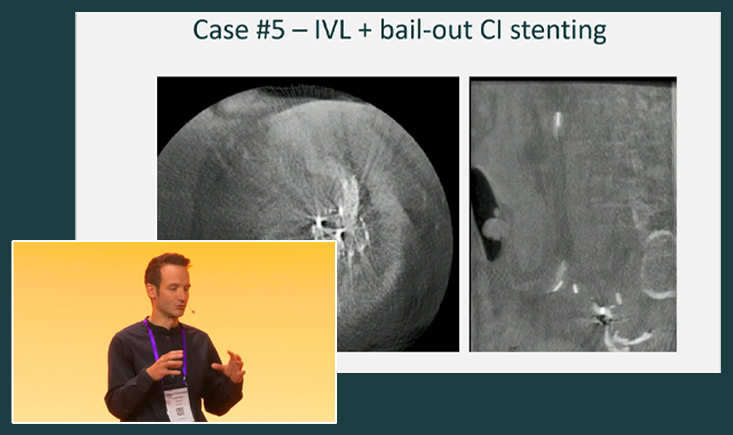 Case #5 – IVL + bail-out CI stenting